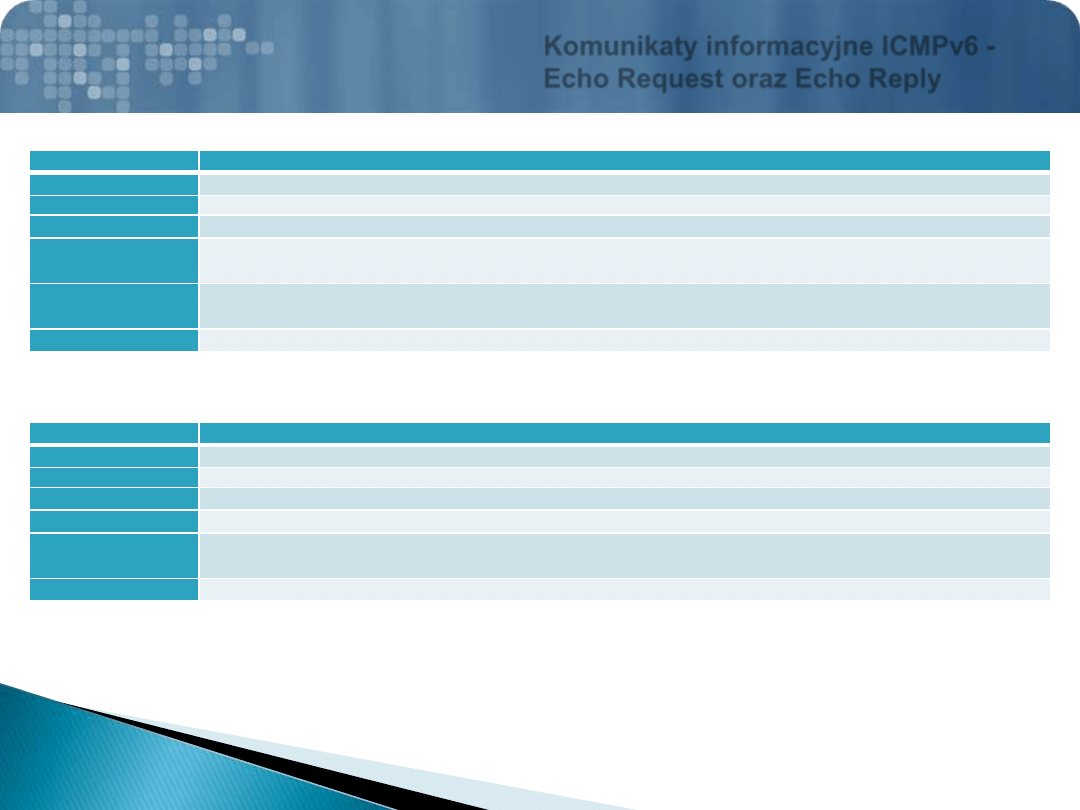 Komunikaty informacyjne ICMPv6 - Echo Request oraz Echo Reply